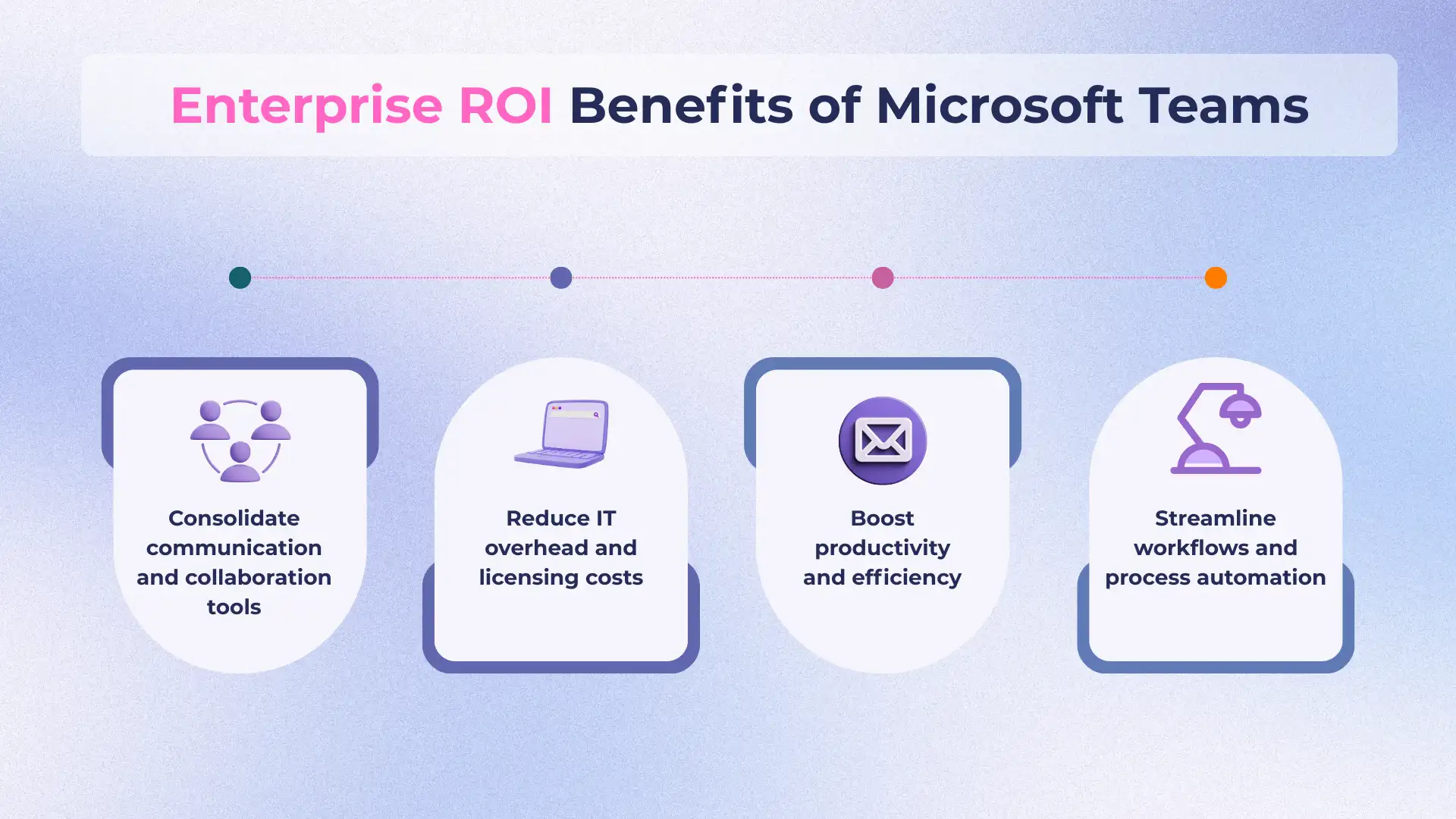 Enterprise ROI Benefits of Microsoft Teams

Consolidate communication and collaboration tools

Reduce IT overhead and licensing costs

Boost productivity and efficiency

Streamline workflows and process automation